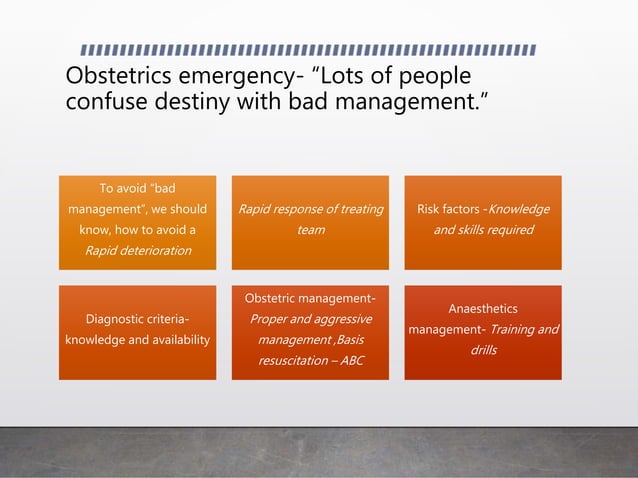 Obstetrics emergency- “Lots of people confuse destiny with bad management.”

To avoid “bad management”, we should know, how to avoid a Rapid deterioration

Rapid response of treating team

Risk factors -Knowledge and skills required

Diagnostic criteria- knowledge and availability

Obstetric management- Proper and aggressive management ,Basis resuscitation – ABC

Anaesthetics management- Training and drills